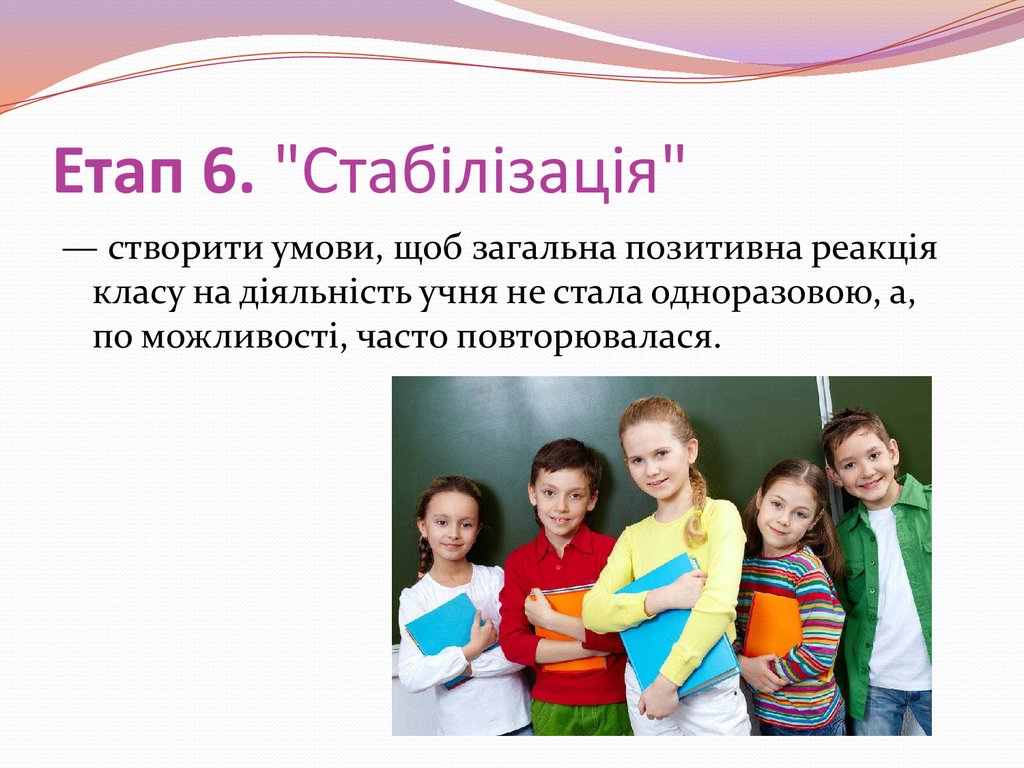 Етап 6. "Стабілізація"

— створити умови, щоб загальна позитивна реакція класу на діяльність учня не стала одноразовою, а, по можливості, часто повторювалася.